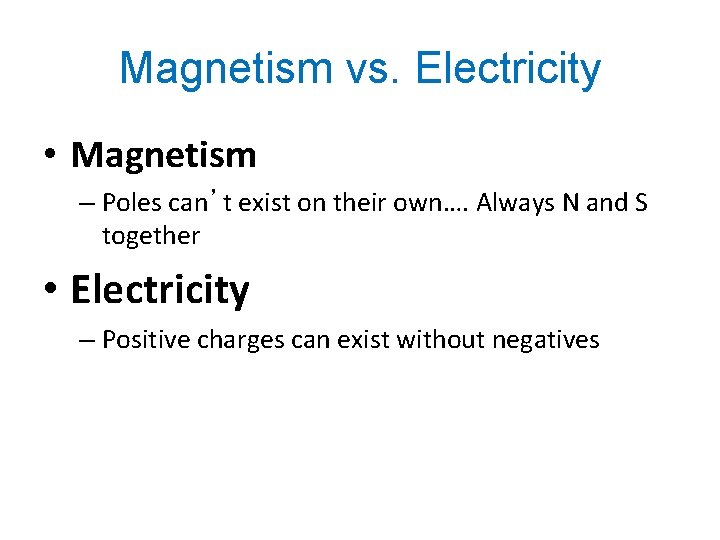 Magnetism vs. Electricity

• Magnetism
– Poles can’t exist on their own…. Always N and S together

• Electricity
– Positive charges can exist without negatives